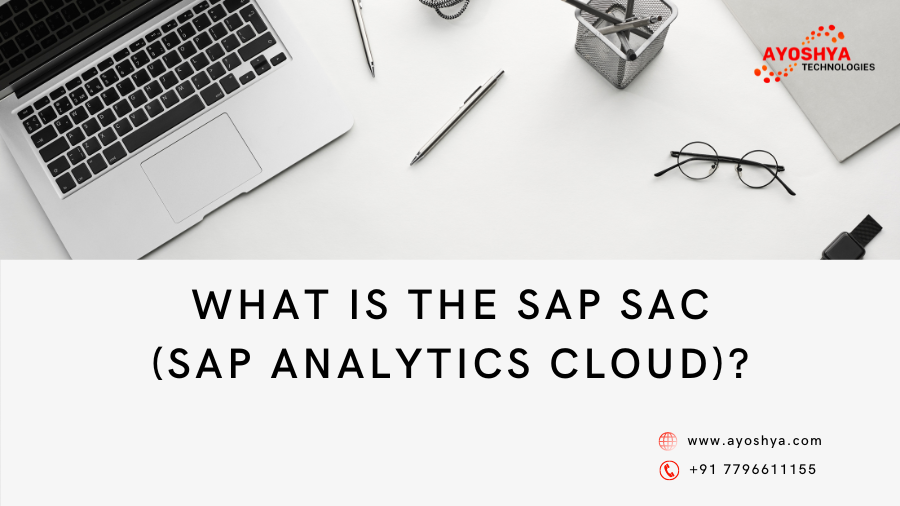 AYOSHYA
TECHNOLOGIES

WHAT IS THE SAP SAC
(SAP ANALYTICS CLOUD)?

www.ayoshya.com
+91 7796611155